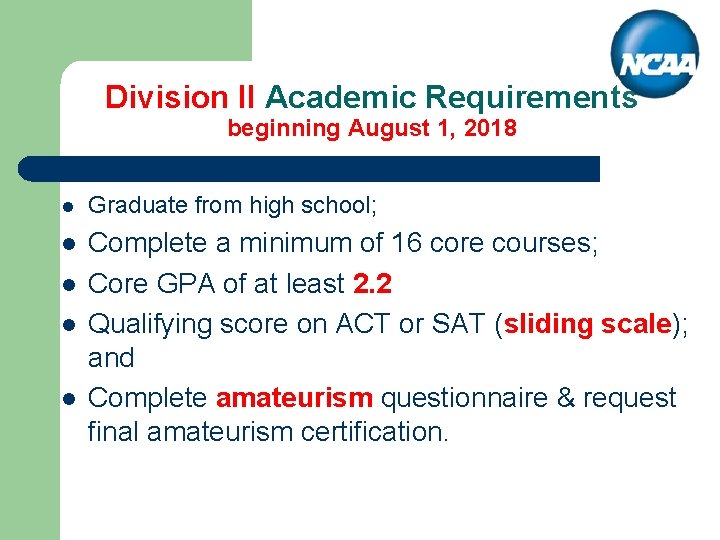 NCAA

Division II Academic Requirements
beginning August 1, 2018

- Graduate from high school;
- Complete a minimum of 16 core courses;
- Core GPA of at least 2.2
- Qualifying score on ACT or SAT (sliding scale); and
- Complete amateurism questionnaire & request final amateurism certification.